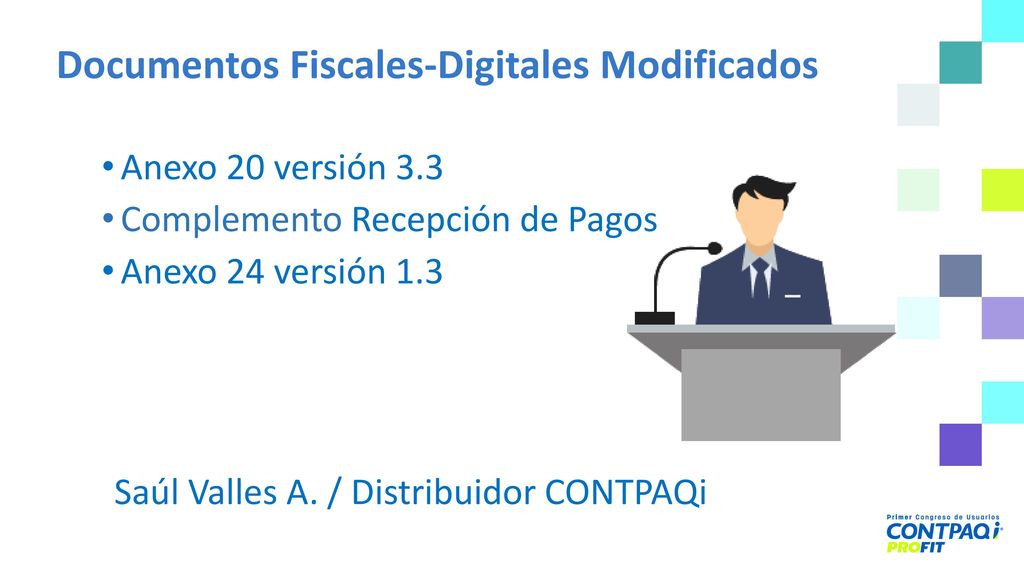 Documentos Fiscales-Digitales Modificados

• Anexo 20 versión 3.3
• Complemento Recepción de Pagos
• Anexo 24 versión 1.3

Saúl Valles A. / Distribuidor CONTPAQi

Primer Congreso de Usuarios
CONTPAQi
PROFIT